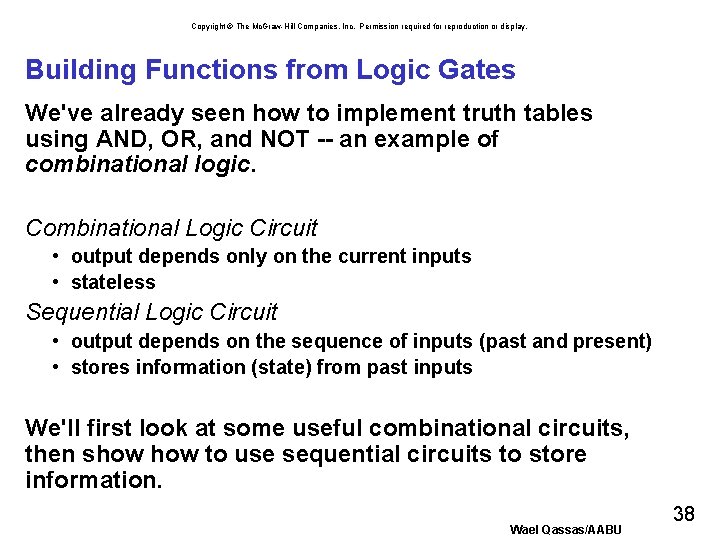 Copyright © The McGraw-Hill Companies, Inc. Permission required for reproduction or display.

Building Functions from Logic Gates

We've already seen how to implement truth tables using AND, OR, and NOT -- an example of combinational logic.

Combinational Logic Circuit
• output depends only on the current inputs
• stateless

Sequential Logic Circuit
• output depends on the sequence of inputs (past and present)
• stores information (state) from past inputs

We'll first look at some useful combinational circuits, then show how to use sequential circuits to store information.

38

Wael Qassas/AABU